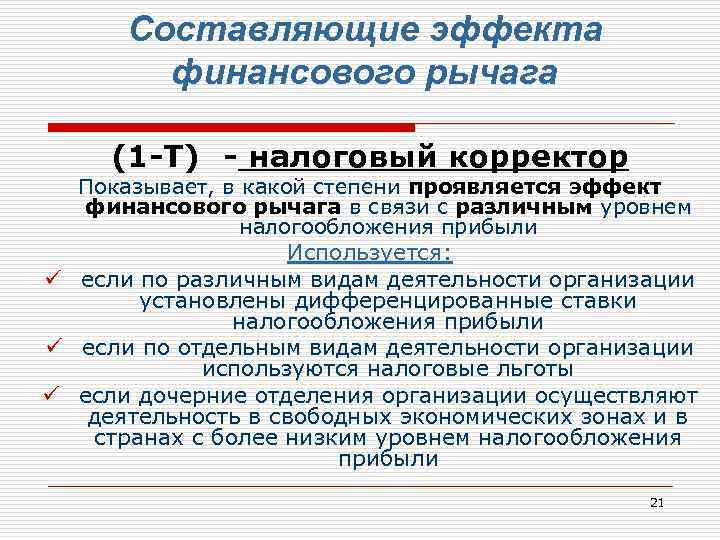 Составляющие эффекта финансового рычага

(1-Т) - налоговый корректор

Показывает, в какой степени проявляется эффект финансового рычага в связи с различным уровнем налогообложения прибыли

Используется:

✓ если по различным видам деятельности организации установлены дифференцированные ставки налогообложения прибыли

✓ если по отдельным видам деятельности организации используются налоговые льготы

✓ если дочерние отделения организации осуществляют деятельность в свободных экономических зонах и в странах с более низким уровнем налогообложения прибыли

21